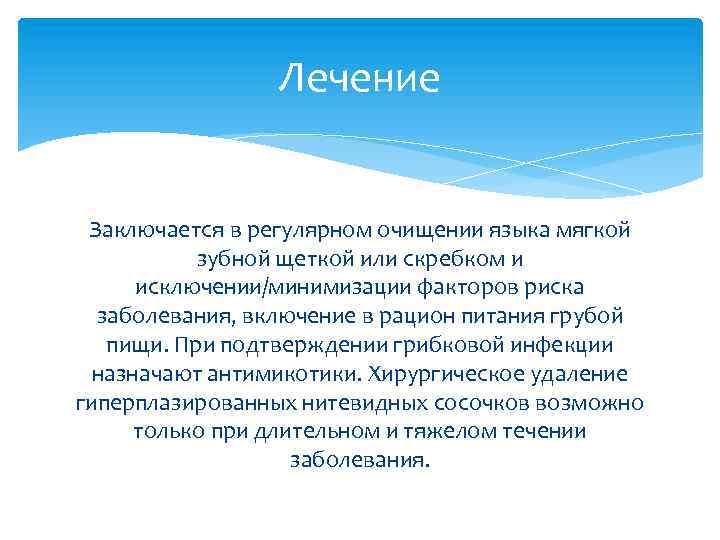 Лечение

Заключается в регулярном очищении языка мягкой зубной щеткой или скребком и исключении/минимизации факторов риска заболевания, включение в рацион питания грубой пищи. При подтверждении грибковой инфекции назначают антимикотики. Хирургическое удаление гиперплазированных нитевидных сосочков возможно только при длительном и тяжелом течении заболевания.